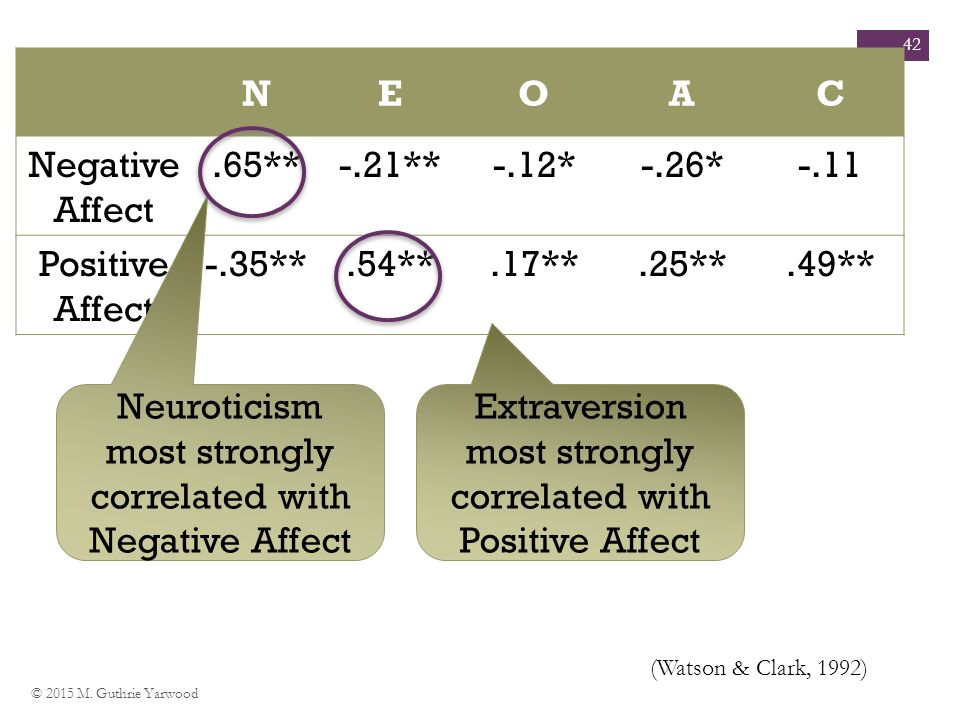 42

| | N | E | O | A | C |
|---|---|---|---|---|---|
| Negative Affect | .65** | -.21** | -.12* | -.26* | -.11 |
| Positive Affect | -.35** | .54** | .17** | .25** | .49** |

Neuroticism most strongly correlated with Negative Affect

Extraversion most strongly correlated with Positive Affect

(Watson & Clark, 1992)

© 2015 M. Guthrie Yarwood